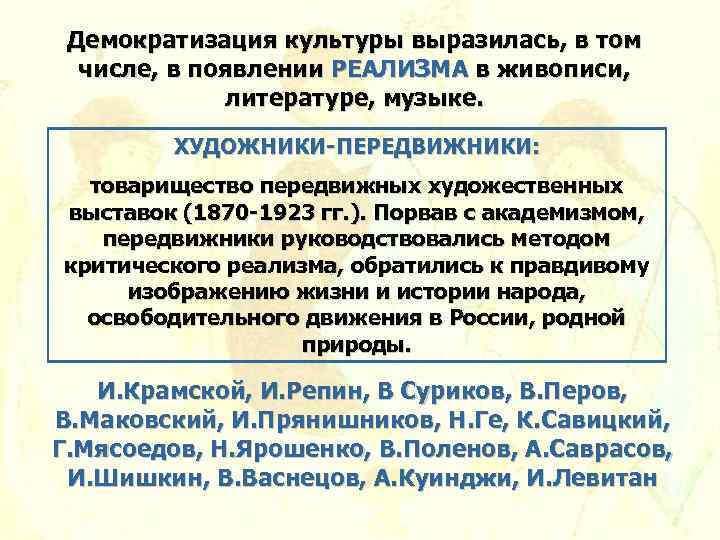 Демократизация культуры выразилась, в том числе, в появлении РЕАЛИЗМА в живописи, литературе, музыке.

ХУДОЖНИКИ-ПЕРЕДВИЖНИКИ:

товарищество передвижных художественных выставок (1870-1923 гг.). Порвав с академизмом, передвижники руководствовались методом критического реализма, обратились к правдивому изображению жизни и истории народа, освободительного движения в России, родной природы.

И.Крамской, И.Репин, В Суриков, В.Перов, В.Маковский, И.Прянишников, Н.Ге, К.Савицкий, Г.Мясоедов, Н.Ярошенко, В.Поленов, А.Саврасов, И.Шишкин, В.Васнецов, А.Куинджи, И.Левитан